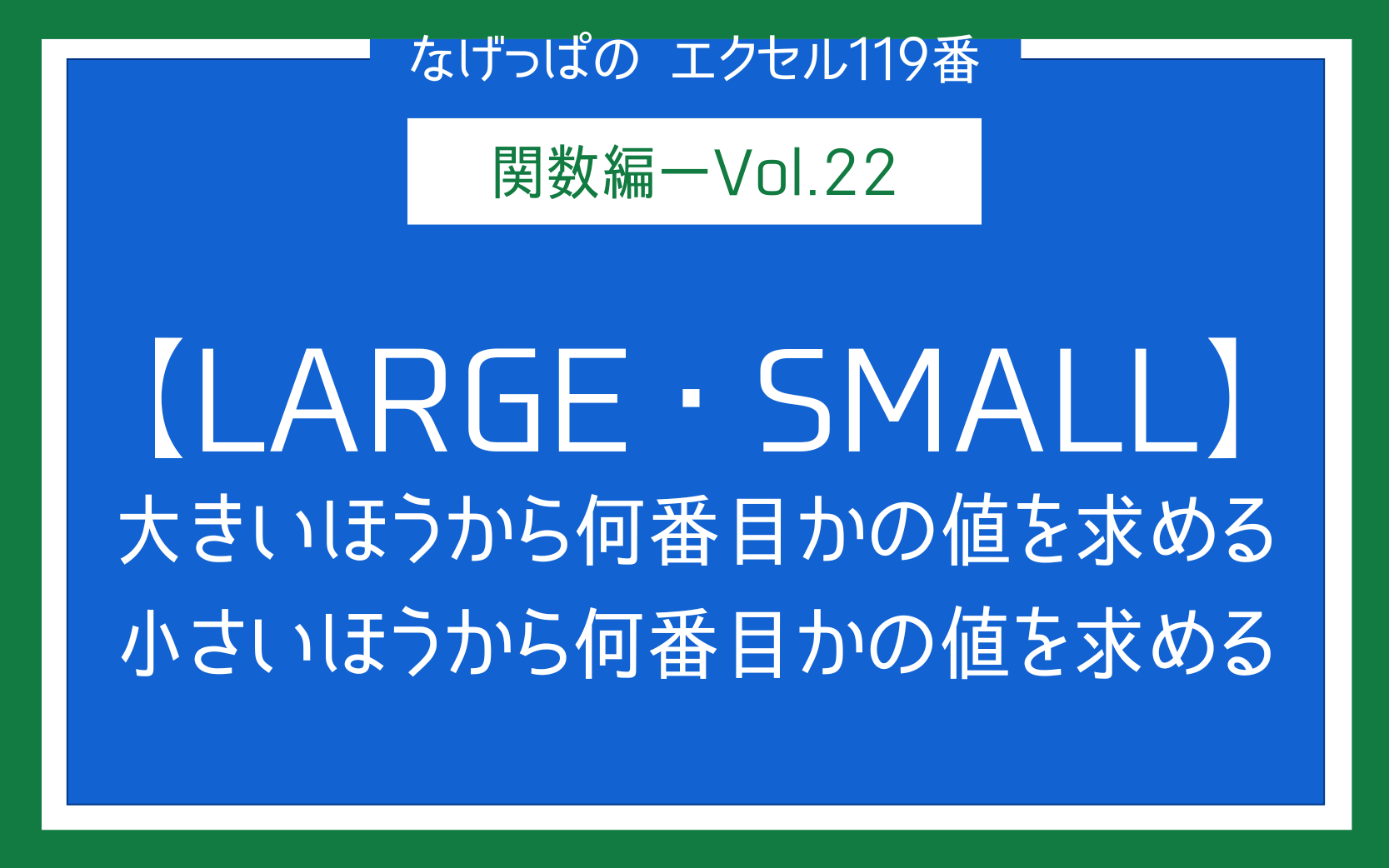 なげっぱの　エクセル119番

関数編ーVol.22

【LARGE・SMALL】
大きいほうから何番目かの値を求める
小さいほうから何番目かの値を求める